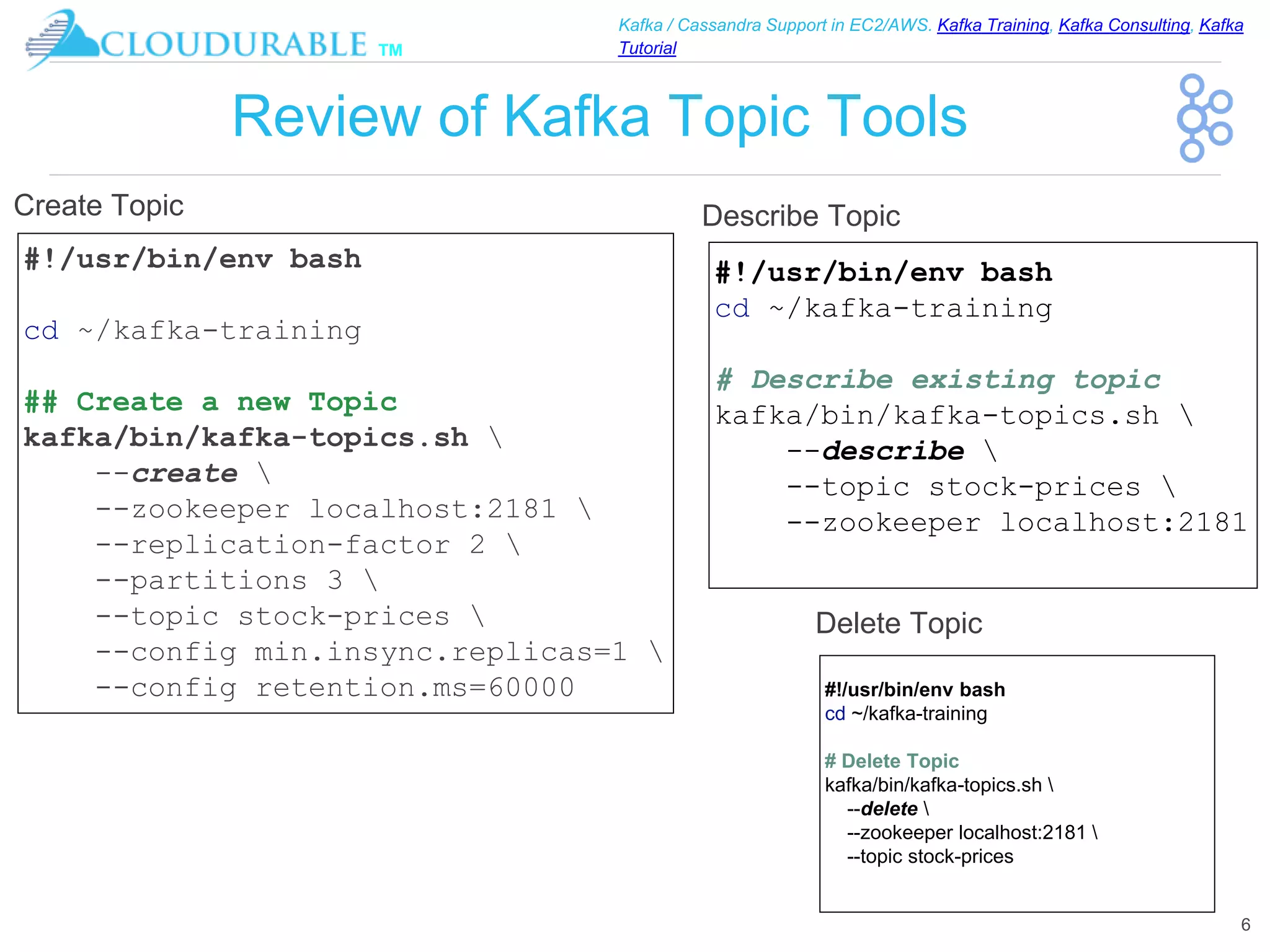 CLOUDURABLE TM

Kafka / Cassandra Support in EC2/AWS. Kafka Training, Kafka Consulting, Kafka Tutorial

Review of Kafka Topic Tools

Create Topic

#!/usr/bin/env bash

cd ~/kafka-training

## Create a new Topic
kafka/bin/kafka-topics.sh \
    --create \
    --zookeeper localhost:2181 \
    --replication-factor 2 \
    --partitions 3 \
    --topic stock-prices \
    --config min.insync.replicas=1 \
    --config retention.ms=60000

Describe Topic

#!/usr/bin/env bash
cd ~/kafka-training

# Describe existing topic
kafka/bin/kafka-topics.sh \
    --describe \
    --topic stock-prices \
    --zookeeper localhost:2181

Delete Topic

#!/usr/bin/env bash
cd ~/kafka-training

# Delete Topic
kafka/bin/kafka-topics.sh \
    --delete \
    --zookeeper localhost:2181 \
    --topic stock-prices

6